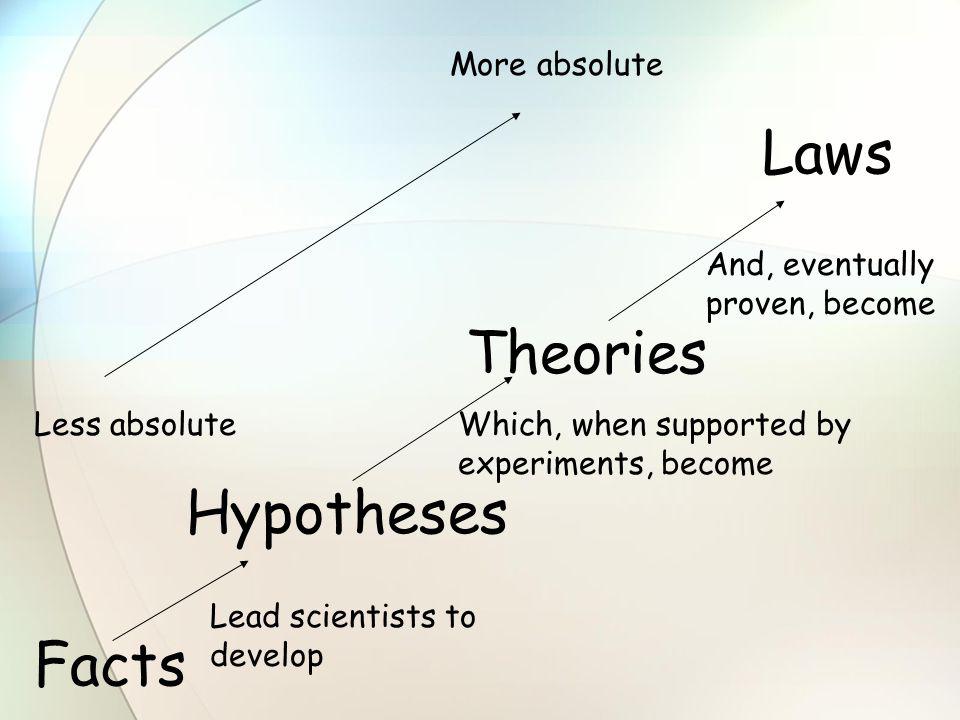 More absolute

Laws

And, eventually proven, become

Theories

Less absolute

Which, when supported by experiments, become

Hypotheses

Lead scientists to develop

Facts